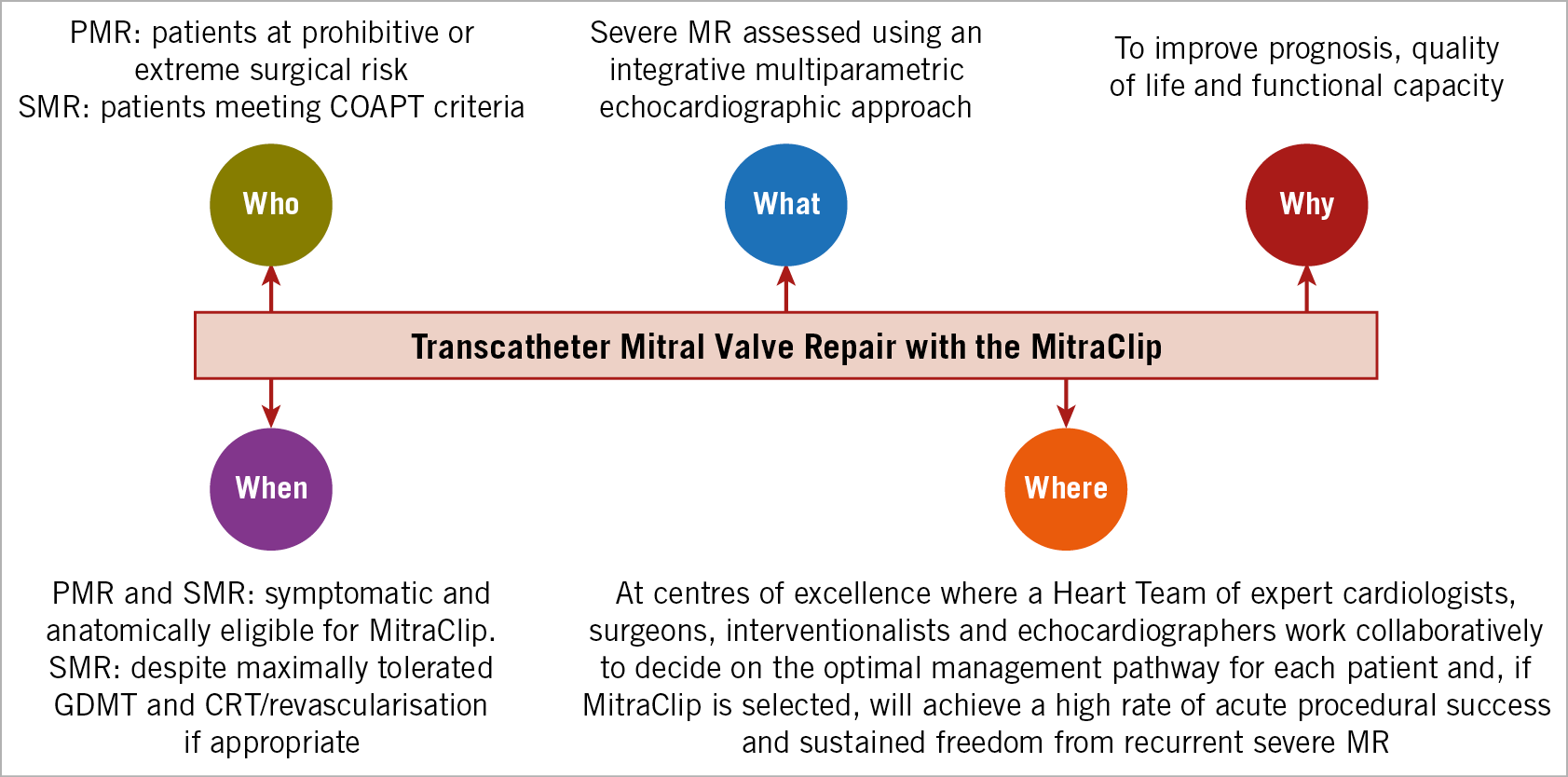 PMR: patients at prohibitive or extreme surgical risk
SMR: patients meeting COAPT criteria

Severe MR assessed using an integrative multiparametric echocardiographic approach

To improve prognosis, quality of life and functional capacity

Who

What

Why

Transcatheter Mitral Valve Repair with the MitraClip

When

Where

PMR and SMR: symptomatic and anatomically eligible for MitraClip.
SMR: despite maximally tolerated GDMT and CRT/revascularisation if appropriate

At centres of excellence where a Heart Team of expert cardiologists, surgeons, interventionalists and echocardiographers work collaboratively to decide on the optimal management pathway for each patient and, if MitraClip is selected, will achieve a high rate of acute procedural success and sustained freedom from recurrent severe MR